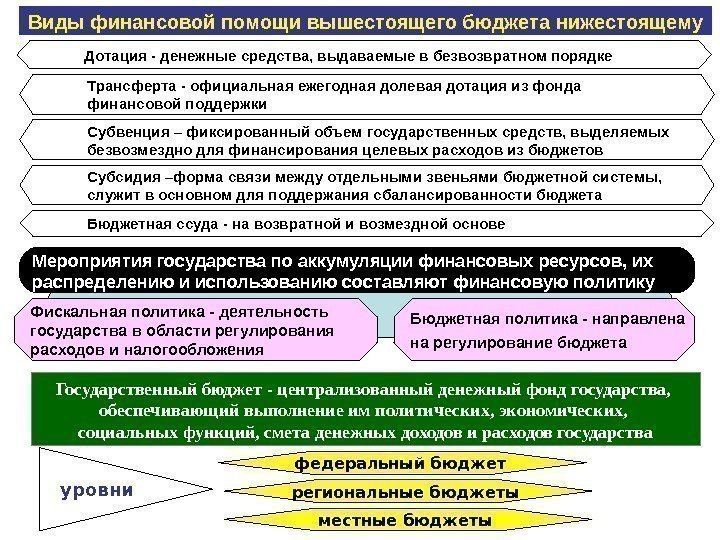 Виды финансовой помощи вышестоящего бюджета нижестоящему

Дотация - денежные средства, выдаваемые в безвозвратном порядке

Трансферта - официальная ежегодная долевая дотация из фонда финансовой поддержки

Субвенция – фиксированный объем государственных средств, выделяемых безвозмездно для финансирования целевых расходов из бюджетов

Субсидия –форма связи между отдельными звеньями бюджетной системы, служит в основном для поддержания сбалансированности бюджета

Бюджетная ссуда - на возвратной и возмездной основе

Мероприятия государства по аккумуляции финансовых ресурсов, их распределению и использованию составляют финансовую политику

Фискальная политика - деятельность государства в области регулирования расходов и налогообложения

Бюджетная политика - направлена на регулирование бюджета

Государственный бюджет - централизованный денежный фонд государства, обеспечивающий выполнение им политических, экономических, социальных функций, смета денежных доходов и расходов государства

уровни

федеральный бюджет

региональные бюджеты

местные бюджеты